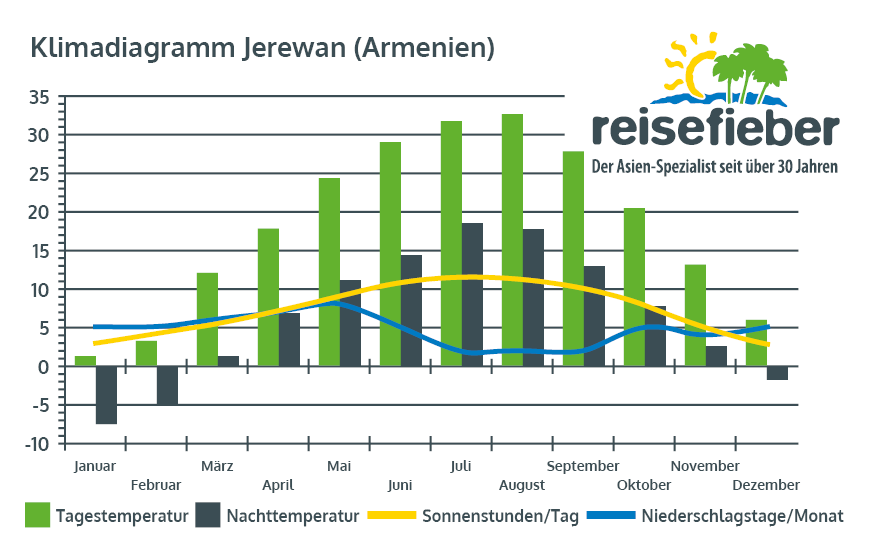 Klimadiagramm Jerewan (Armenien)

reisefieber
Der Asien-Spezialist seit über 30 Jahren

35
30
25
20
15
10
5
0
-5
-10

Januar
Februar
März
April
Mai
Juni
Juli
August
September
Oktober
November
Dezember

Tagestemperatur
Nachttemperatur
Sonnenstunden/Tag
Niederschlagstage/Monat